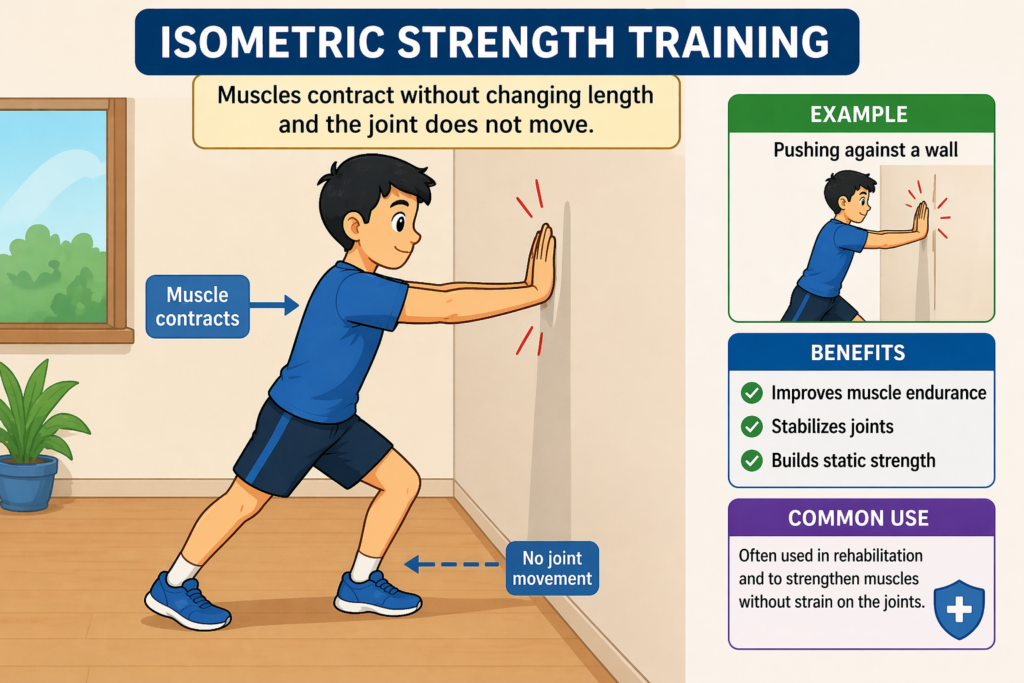 ISOMETRIC STRENGTH TRAINING

Muscles contract without changing length and the joint does not move.

Muscle contracts

No joint movement

EXAMPLE

Pushing against a wall

BENEFITS

Improves muscle endurance

Stabilizes joints

Builds static strength

COMMON USE

Often used in rehabilitation and to strengthen muscles without strain on the joints.